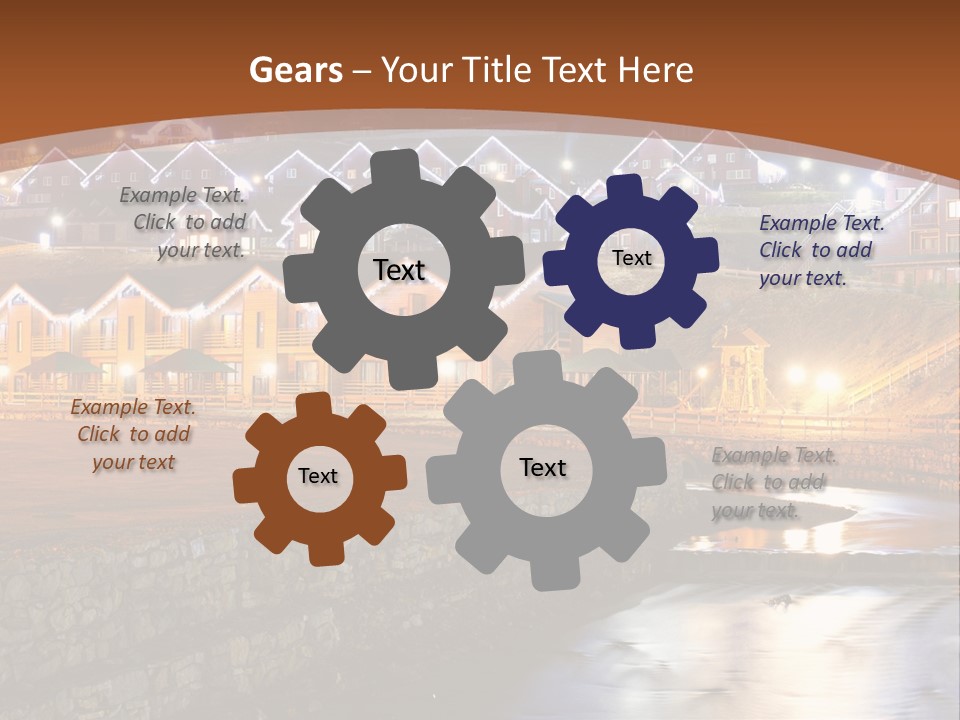 Gears – Your Title Text Here

Example Text. Click to add your text.

Text

Text

Example Text. Click to add your text.

Example Text. Click to add your text

Text

Text

Example Text. Click to add your text.